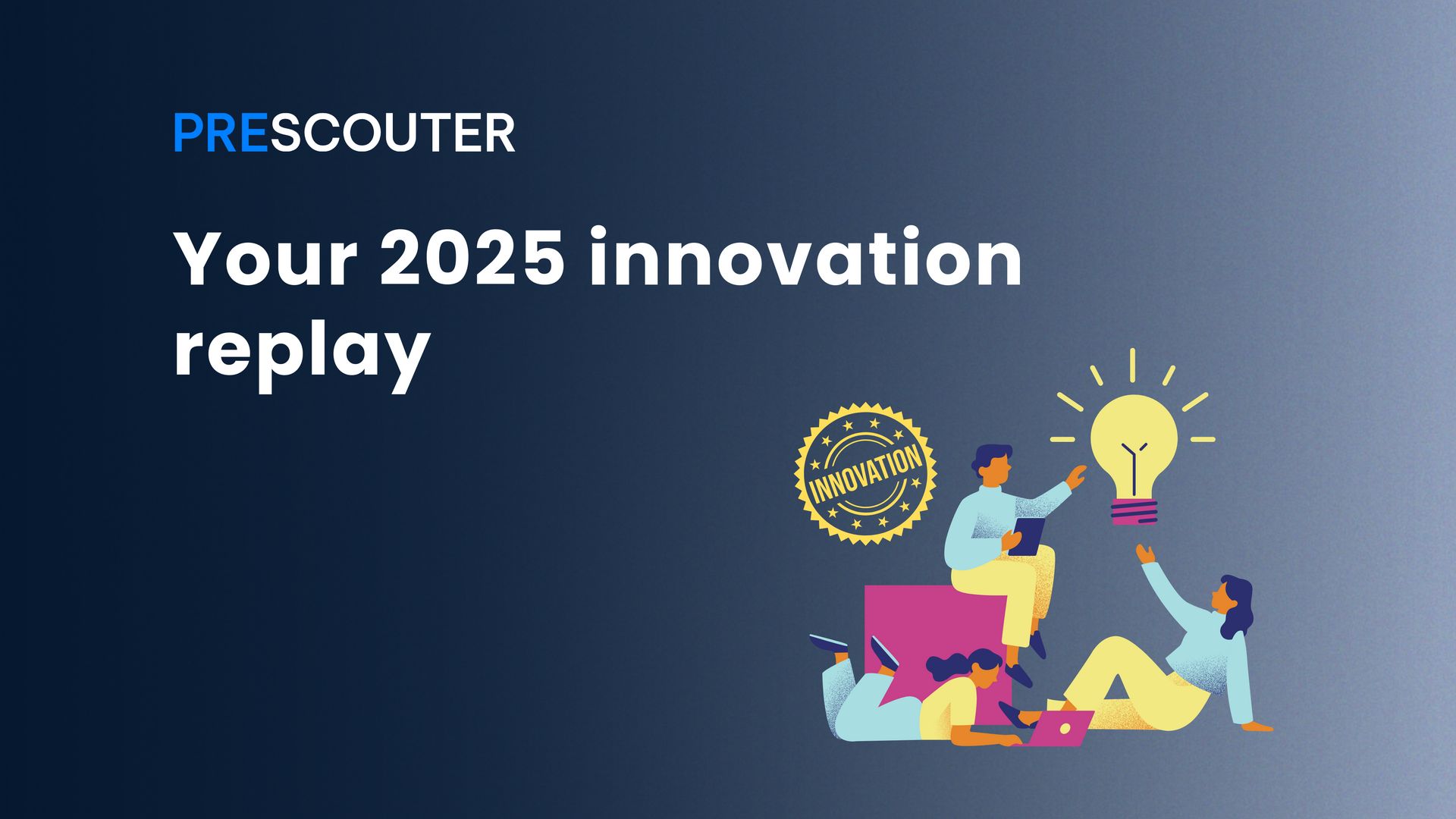 PRESCOUTER

Your 2025 innovation replay

INNOVATION